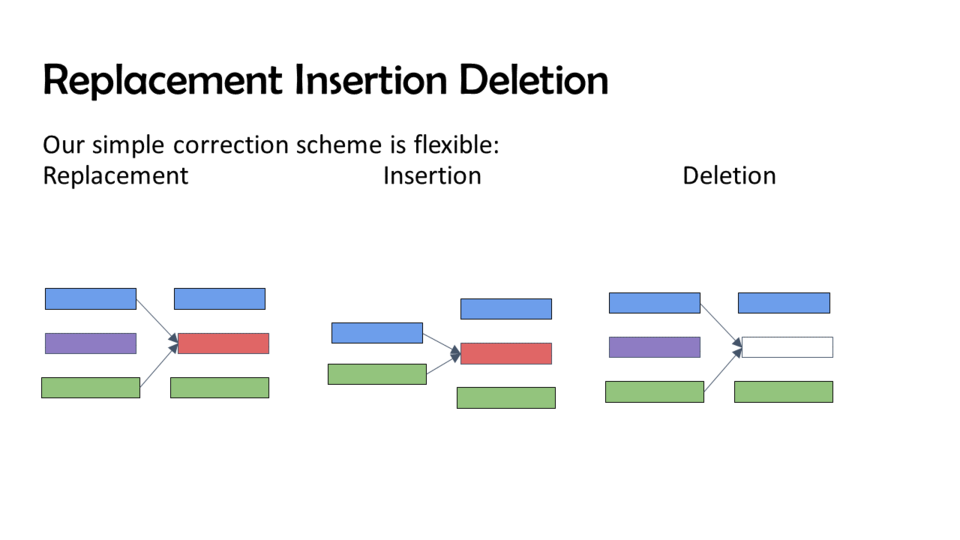 Replacement Insertion Deletion

Our simple correction scheme is flexible:
Replacement Insertion Deletion